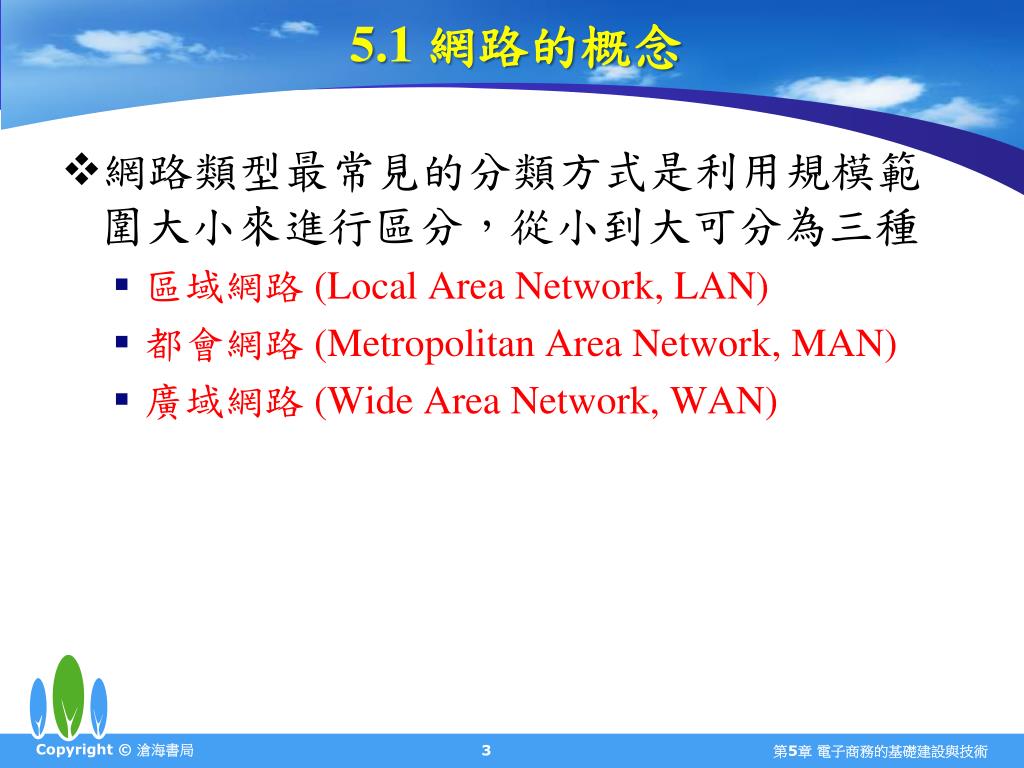 5.1 網路的概念

❖網路類型最常見的分類方式是利用規模範圍大小來進行區分，從小到大可分為三種

▪ 區域網路 (Local Area Network, LAN)
▪ 都會網路 (Metropolitan Area Network, MAN)
▪ 廣域網路 (Wide Area Network, WAN)

Copyright © 滄海書局 3 第5章 電子商務的基礎建設與技術